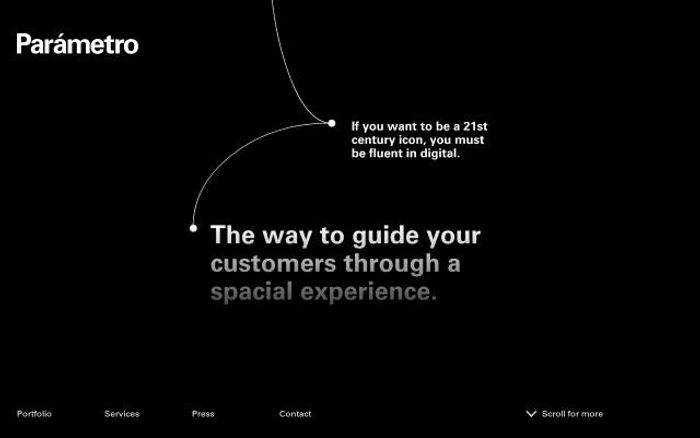 Parámetro

If you want to be a 21st century icon, you must be fluent in digital.

The way to guide your customers through a spacial experience.

Portfolio
Services
Press
Contact

Scroll for more